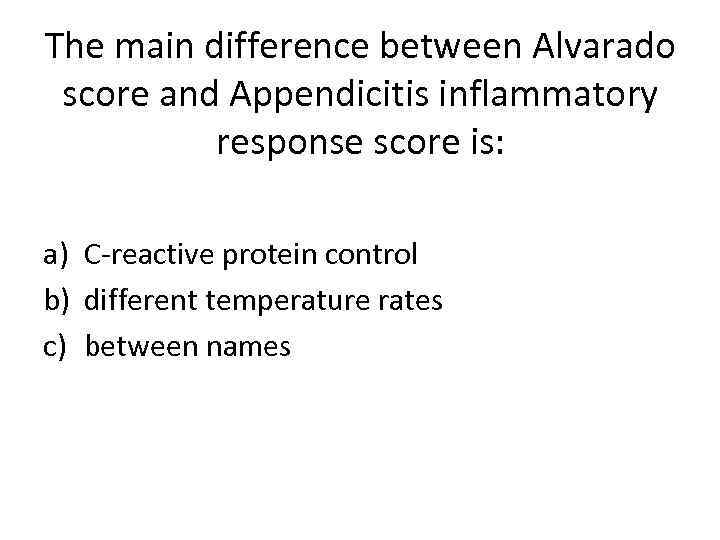 The main difference between Alvarado score and Appendicitis inflammatory response score is:

a) C-reactive protein control
b) different temperature rates
c) between names